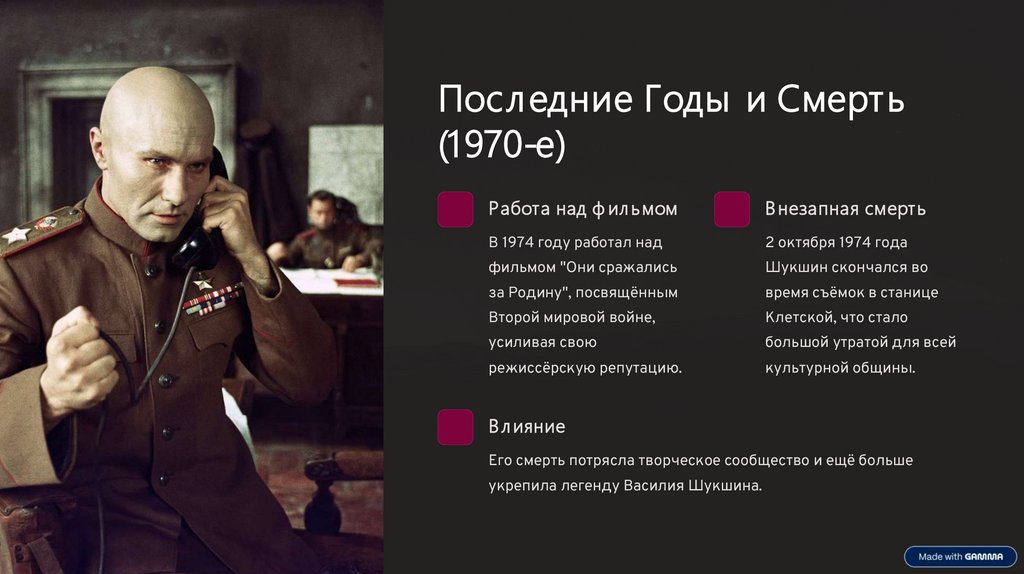 Последние Годы и Смерть (1970-е)

Работа над фильмом

В 1974 году работал над фильмом "Они сражались за Родину", посвящённым Второй мировой войне, усиливая свою режиссёрскую репутацию.

Внезапная смерть

2 октября 1974 года Шукшин скончался во время съёмок в станице Клетской, что стало большой утратой для всей культурной общины.

Влияние

Его смерть потрясла творческое сообщество и ещё больше укрепила легенду Василия Шукшина.

Made with GAMMA